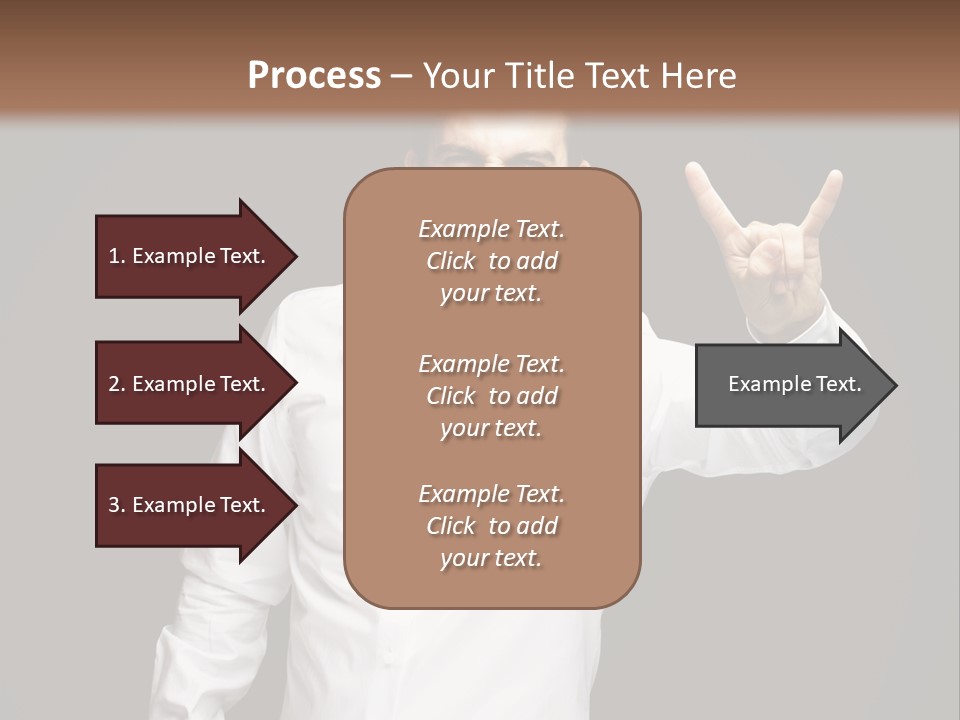 Process – Your Title Text Here

1. Example Text.

2. Example Text.

3. Example Text.

Example Text. Click to add your text.

Example Text. Click to add your text.

Example Text. Click to add your text.

Example Text.